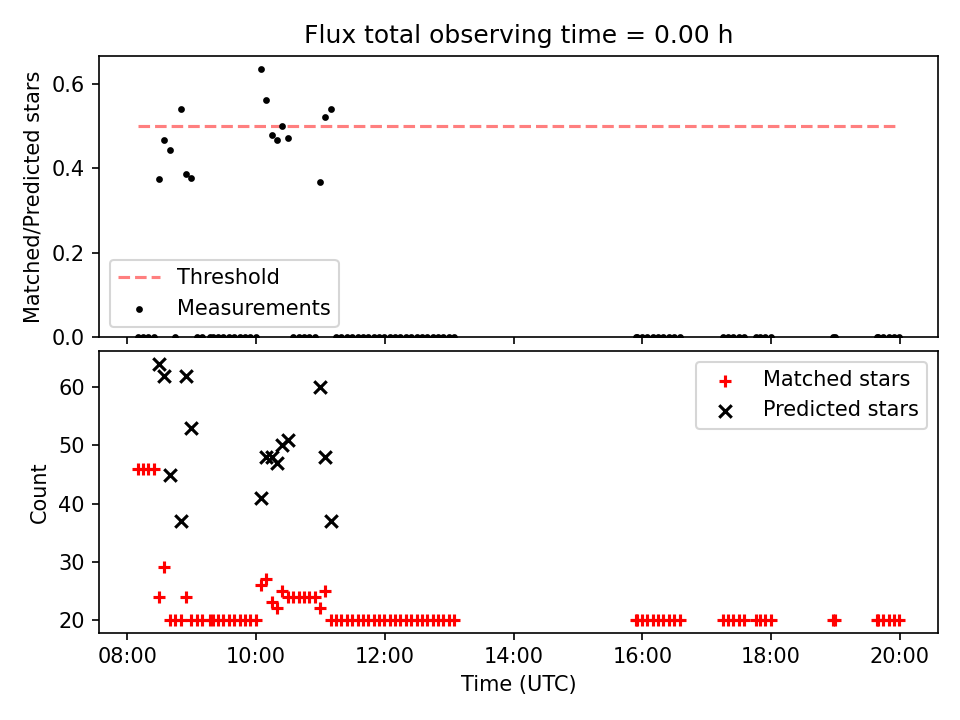 Flux total observing time = 0.00 h

Matched/Predicted stars

0.6
0.4
0.2
0.0

Threshold
Measurements

Count

60
50
40
30
20

Matched stars
Predicted stars

08:00 10:00 12:00 14:00 16:00 18:00 20:00
Time (UTC)